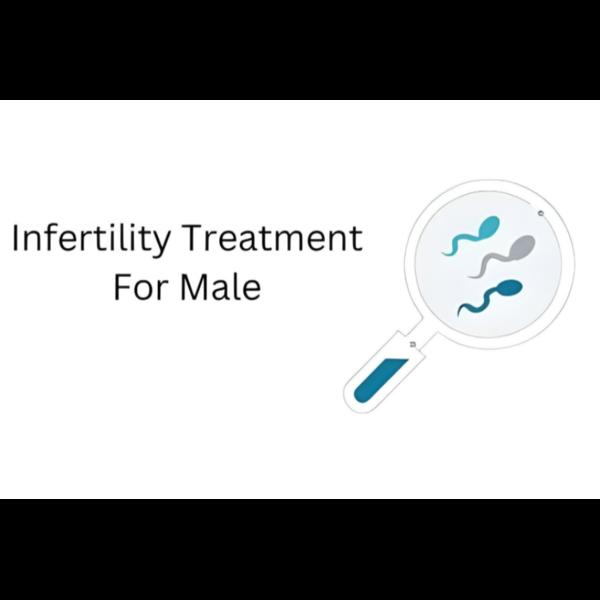 Infertility Treatment
For Male